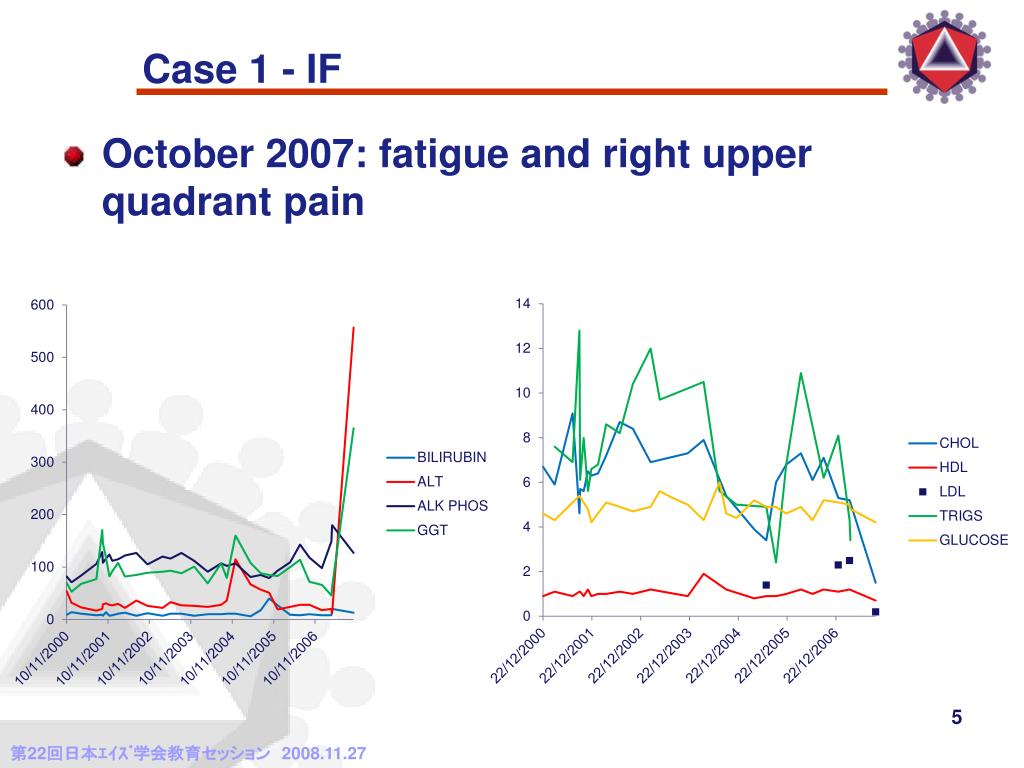 Case 1 - IF

October 2007: fatigue and right upper quadrant pain

600
500
400
300
200
100
0
10/11/2000
10/11/2001
10/11/2002
10/11/2003
10/11/2004
10/11/2005
10/11/2006

BILIRUBIN
ALT
ALK PHOS
GGT

14
12
10
8
6
4
2
0
22/12/2000
22/12/2001
22/12/2002
22/12/2003
22/12/2004
22/12/2005
22/12/2006

CHOL
HDL
LDL
TRIGS
GLUCOSE

5

第22回日本ｴｲｽﾞ学会教育セッション 2008.11.27